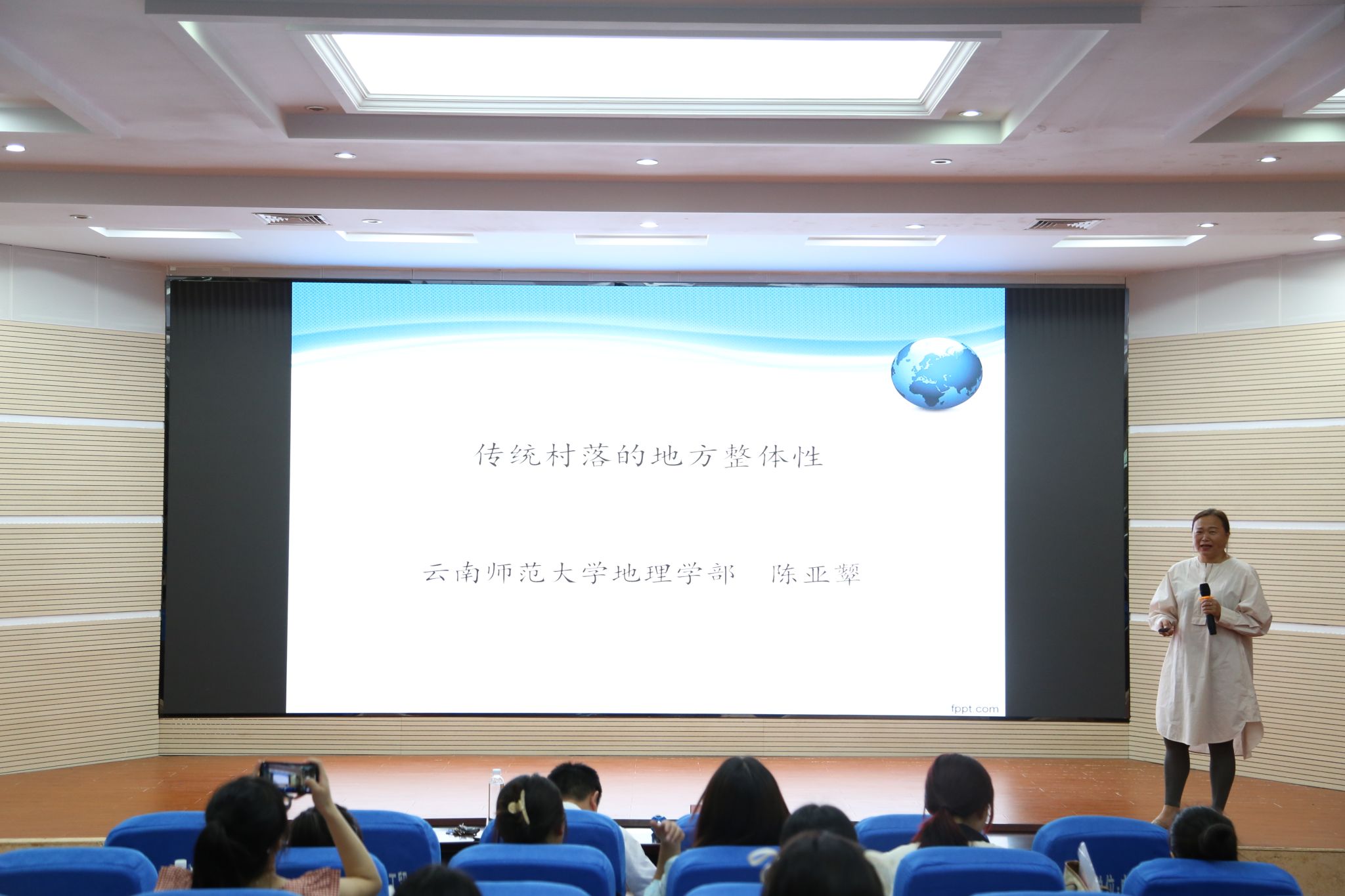 传统村落的地方整体性

云南师范大学地理学部　陈亚颦

fppt.com